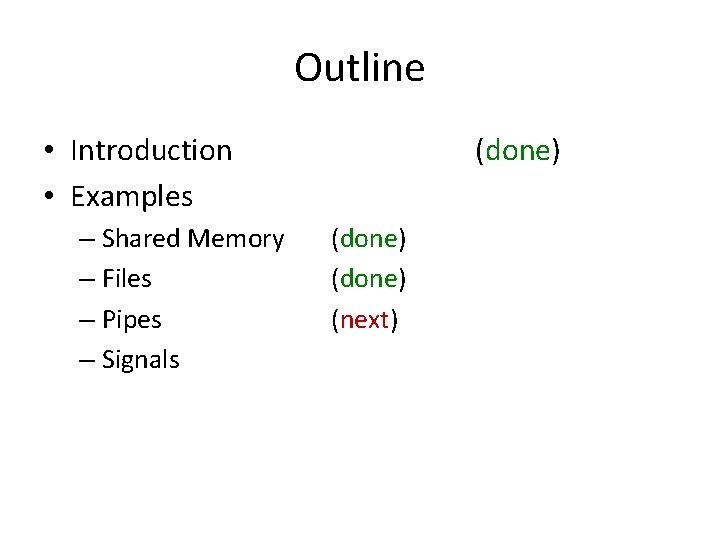 Outline

• Introduction (done)
• Examples
– Shared Memory (done)
– Files (done)
– Pipes (next)
– Signals